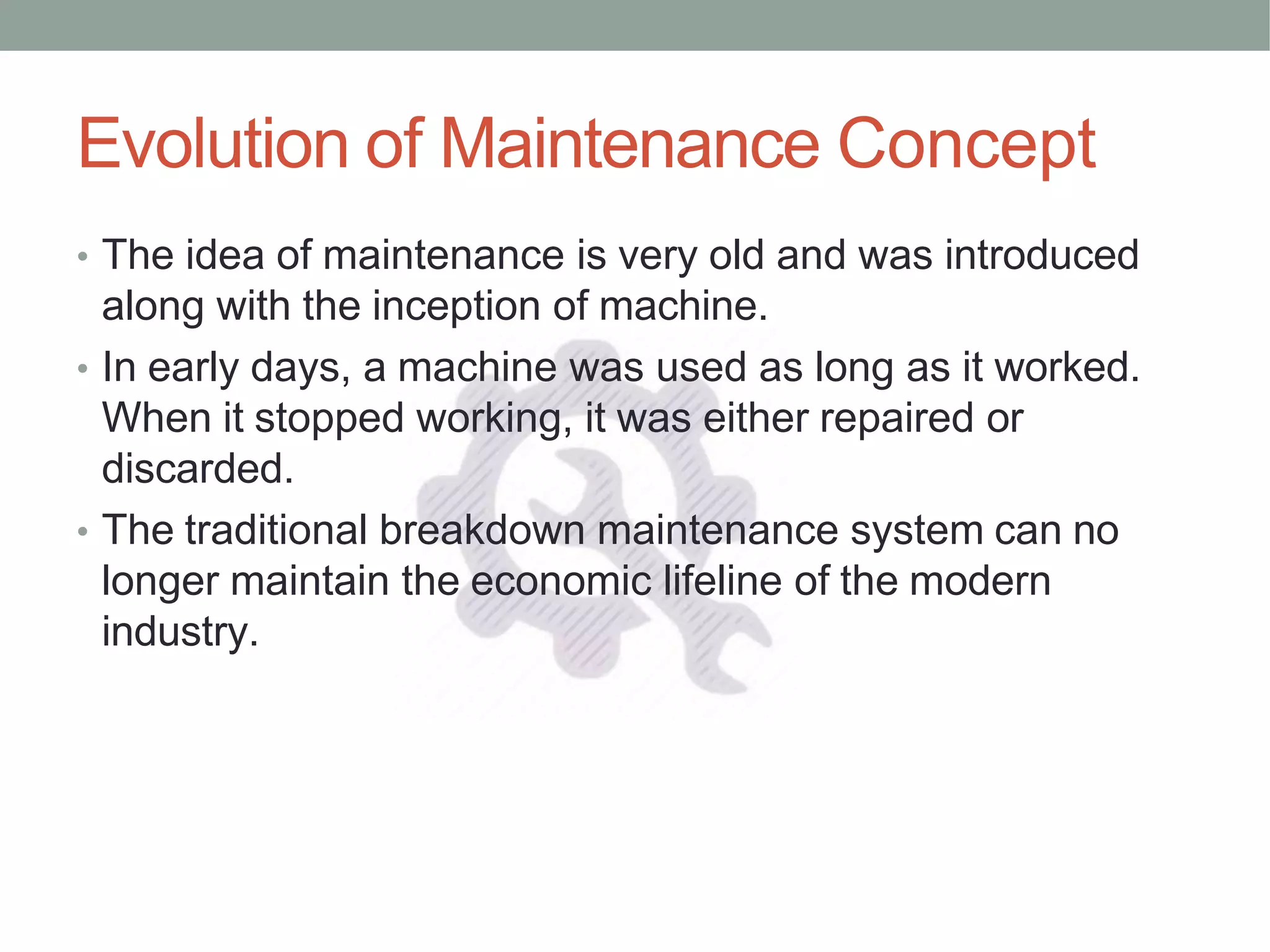 Evolution of Maintenance Concept

• The idea of maintenance is very old and was introduced along with the inception of machine.
• In early days, a machine was used as long as it worked. When it stopped working, it was either repaired or discarded.
• The traditional breakdown maintenance system can no longer maintain the economic lifeline of the modern industry.